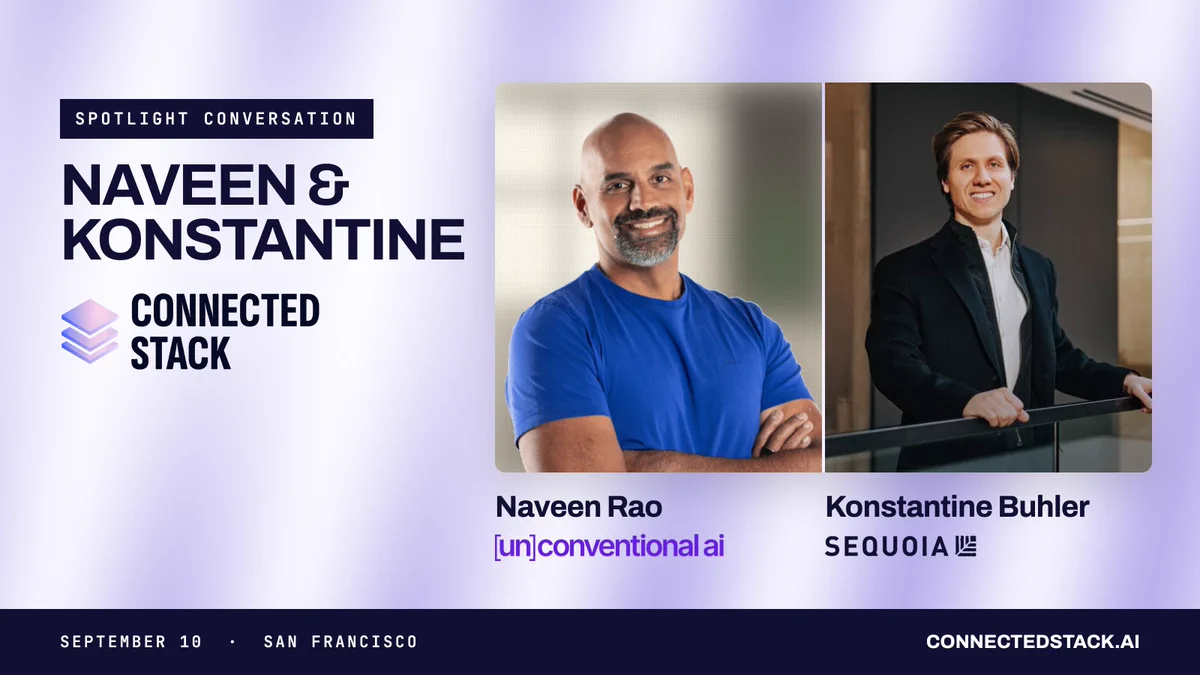 SPOTLIGHT CONVERSATION

NAVEEN & KONSTANTINE

CONNECTED STACK

Naveen Rao
[un]conventional ai

Konstantine Buhler
SEQUOIA

SEPTEMBER 10 · SAN FRANCISCO

CONNECTEDSTACK.AI